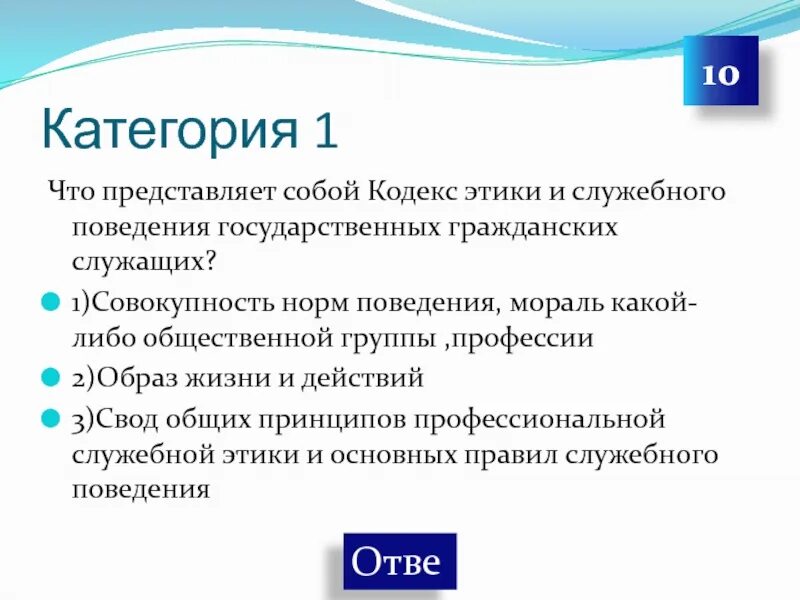 10

Категория 1

Что представляет собой Кодекс этики и служебного поведения государственных гражданских служащих?

1)Совокупность норм поведения, мораль какой-либо общественной группы ,профессии

2)Образ жизни и действий

3)Свод общих принципов профессиональной служебной этики и основных правил служебного поведения

Отве